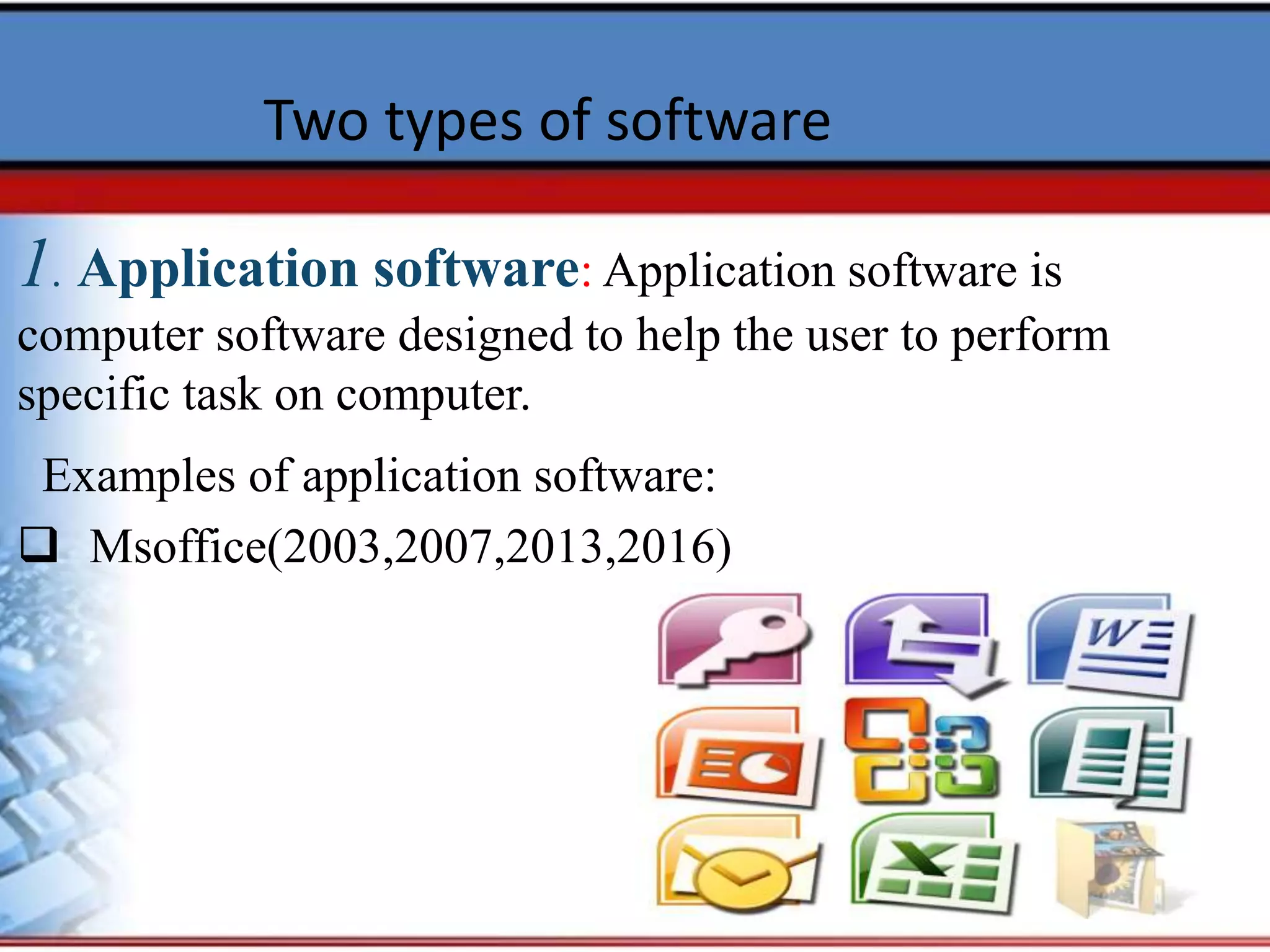 Two types of software

1. Application software: Application software is computer software designed to help the user to perform specific task on computer.

Examples of application software:

❑ Msoffice(2003,2007,2013,2016)

W